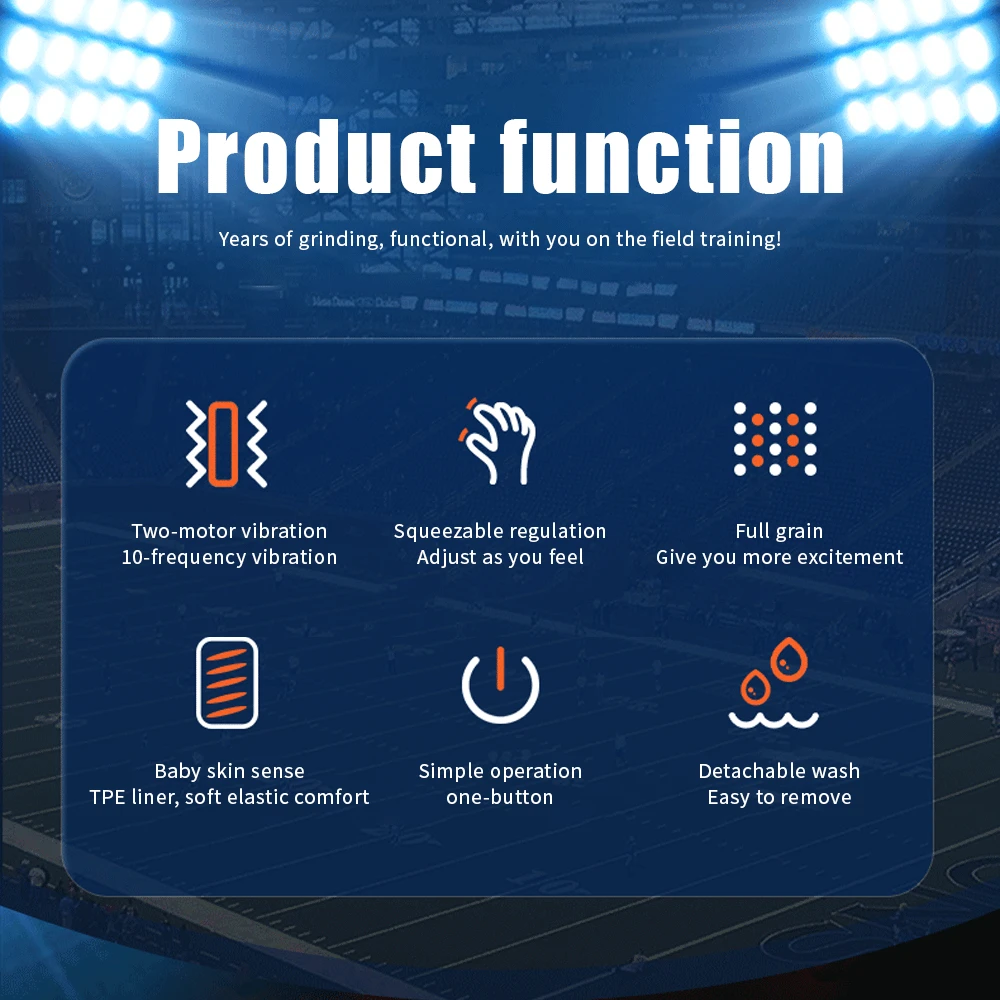 Product function

Years of grinding, functional, with you on the field training!

Two-motor vibration
10-frequency vibration

Squeezable regulation
Adjust as you feel

Full grain
Give you more excitement

Baby skin sense
TPE liner, soft elastic comfort

Simple operation
one-button

Detachable wash
Easy to remove